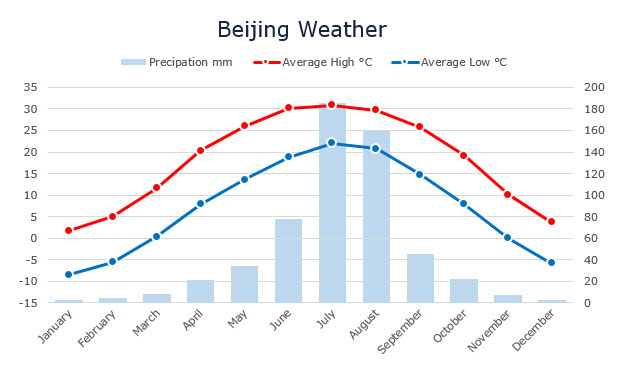 Beijing Weather

Precipation mm
Average High °C
Average Low °C

35
30
25
20
15
10
5
0
-5
-10
-15

200
180
160
140
120
100
80
60
40
20
0

January
February
March
April
May
June
July
August
September
October
November
December